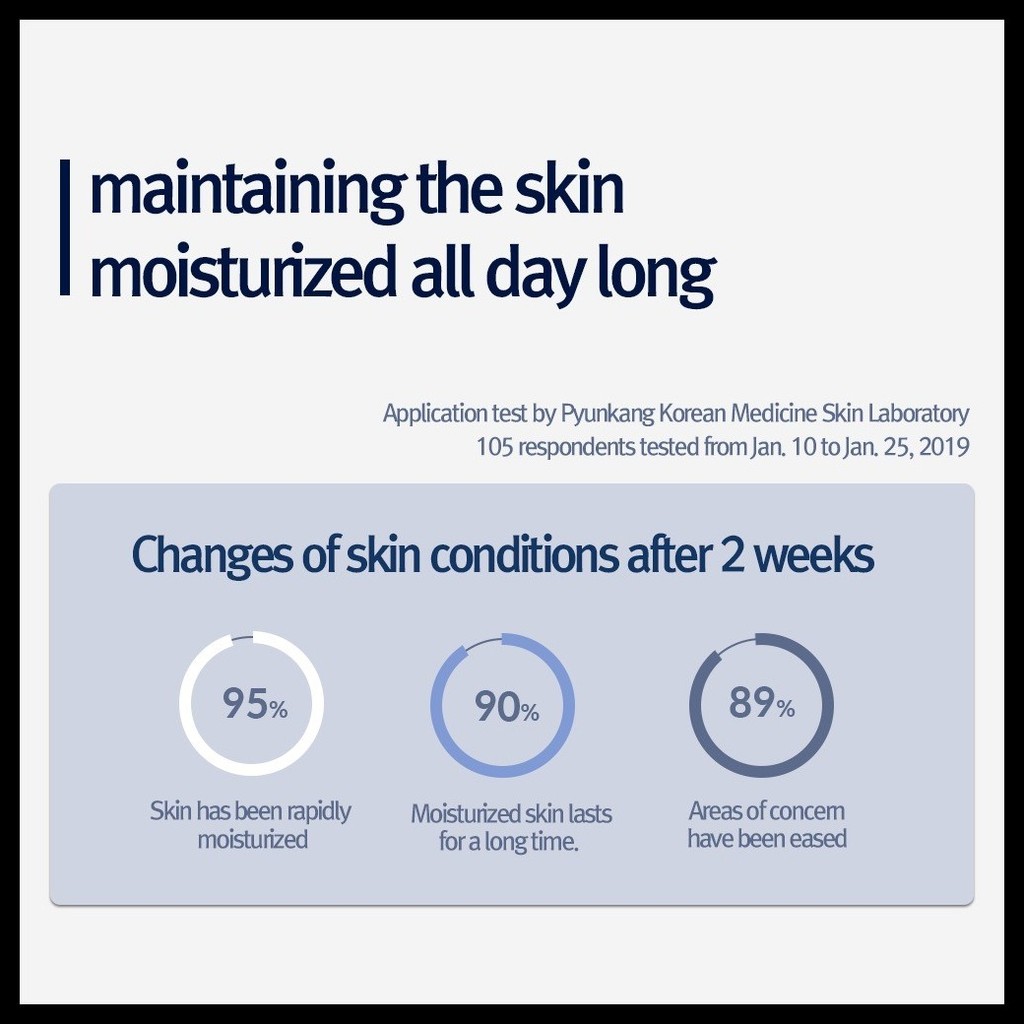 maintaining the skin moisturized all day long

Application test by Pyunkang Korean Medicine Skin Laboratory
105 respondents tested from Jan. 10 to Jan. 25, 2019

Changes of skin conditions after 2 weeks

95%
Skin has been rapidly moisturized

90%
Moisturized skin lasts for a long time.

89%
Areas of concern have been eased